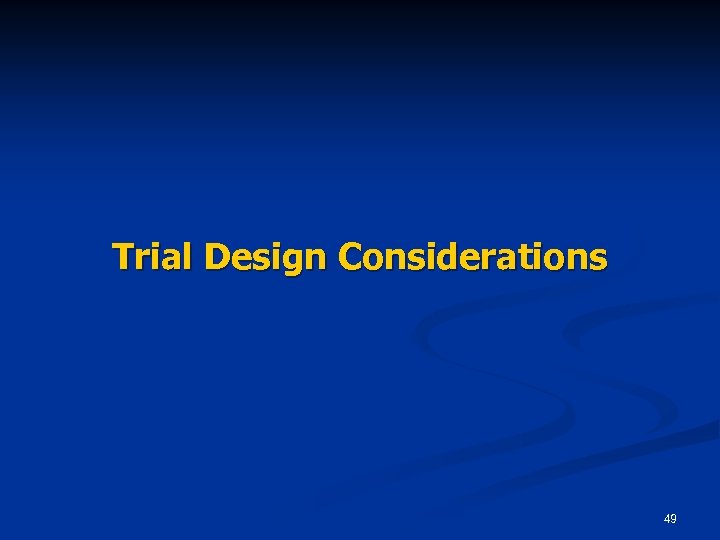 Trial Design Considerations

49